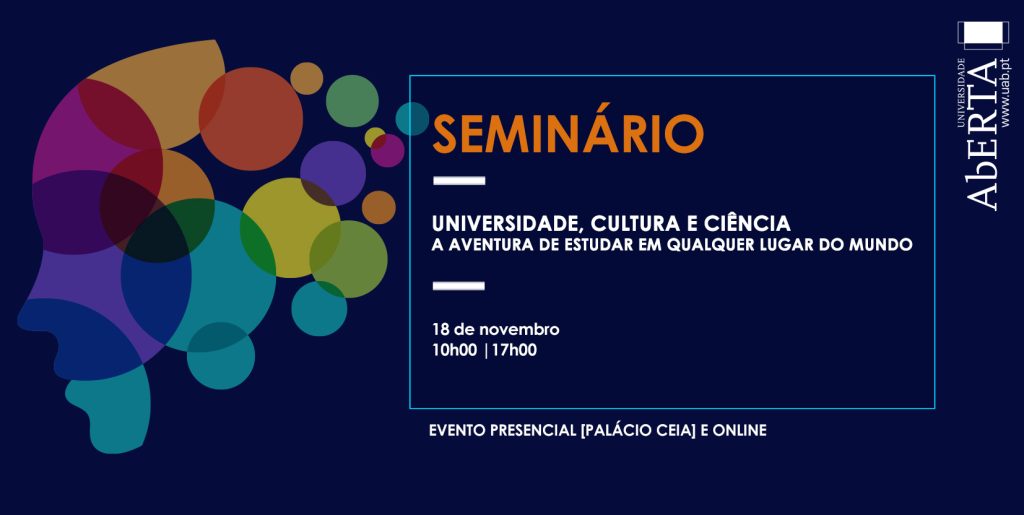 SEMINÁRIO

UNIVERSIDADE, CULTURA E CIÊNCIA
A AVENTURA DE ESTUDAR EM QUALQUER LUGAR DO MUNDO

18 de novembro
10h00 | 17h00

EVENTO PRESENCIAL [PALÁCIO CEIA] E ONLINE

UNIVERSIDADE
AbERTA
www.uab.pt